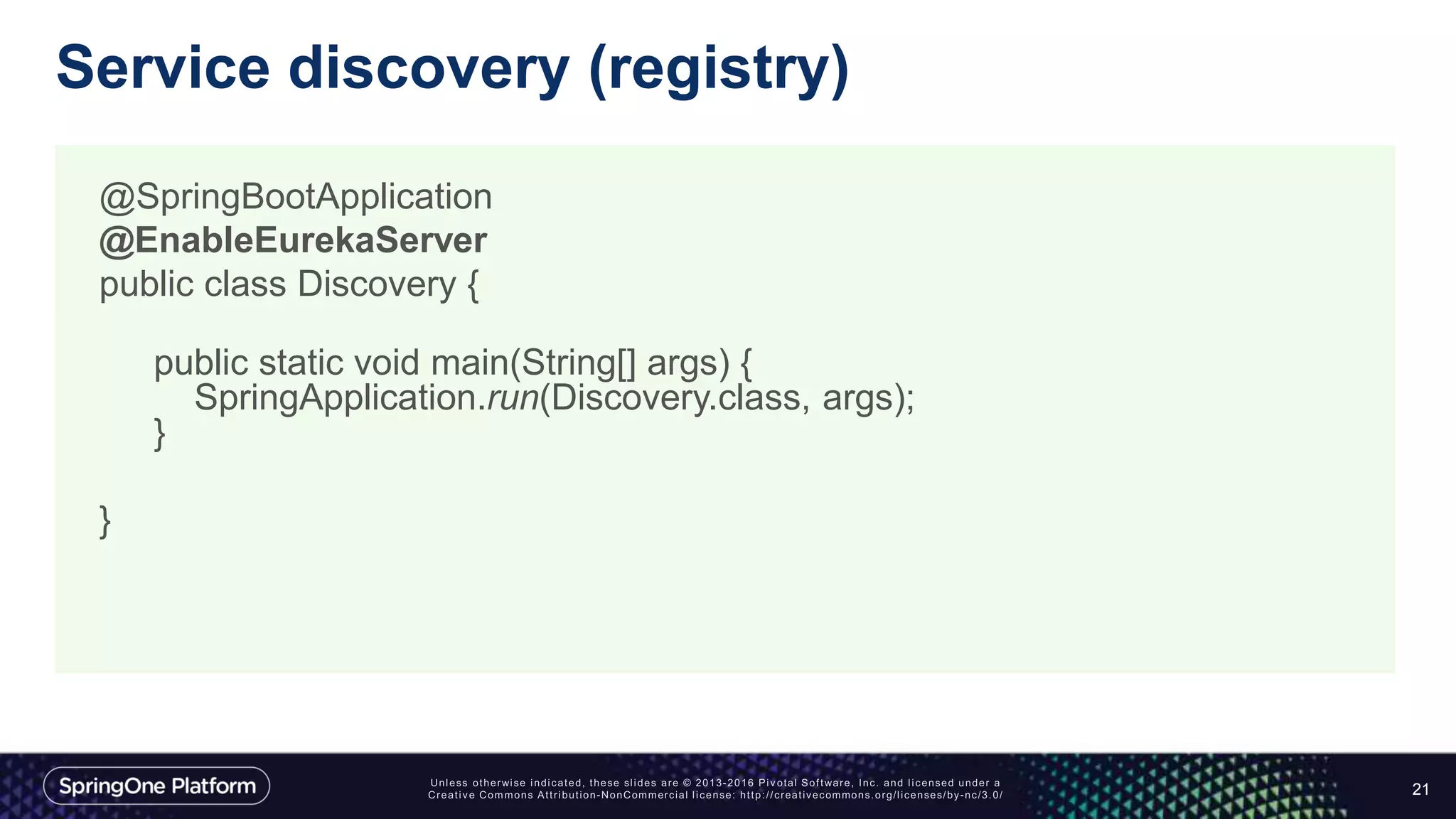 Service discovery (registry)

@SpringBootApplication
@EnableEurekaServer
public class Discovery {

public static void main(String[] args) {
SpringApplication.run(Discovery.class, args);
}

}

SpringOne Platform

Unless otherwise indicated, these slides are © 2013-2016 Pivotal Software, Inc. and licensed under a Creative Commons Attribution-NonCommercial license: http://creativecommons.org/licenses/by-nc/3.0/

21